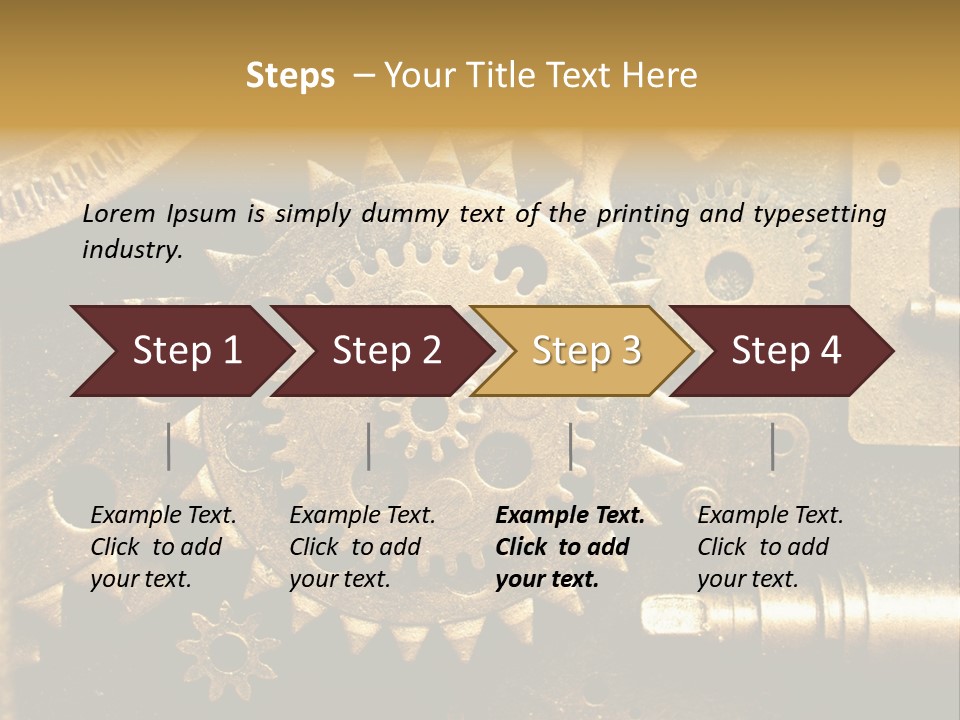 Steps – Your Title Text Here

Lorem Ipsum is simply dummy text of the printing and typesetting industry.

Step 1

Step 2

Step 3

Step 4

Example Text. Click to add your text.

Example Text. Click to add your text.

Example Text. Click to add your text.

Example Text. Click to add your text.